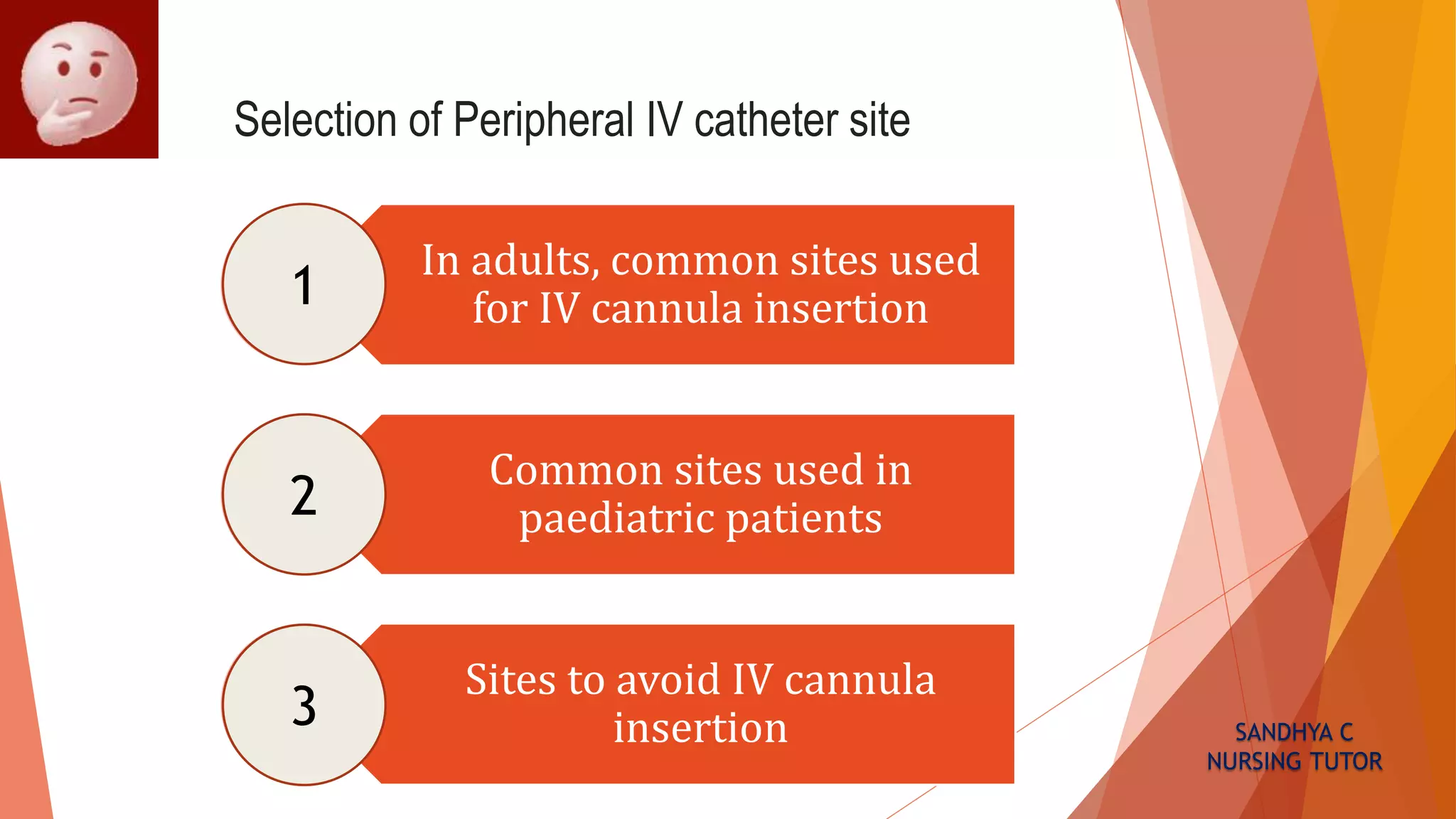 Selection of Peripheral IV catheter site

1

In adults, common sites used for IV cannula insertion

2

Common sites used in paediatric patients

3

Sites to avoid IV cannula insertion

SANDHYA C
NURSING TUTOR